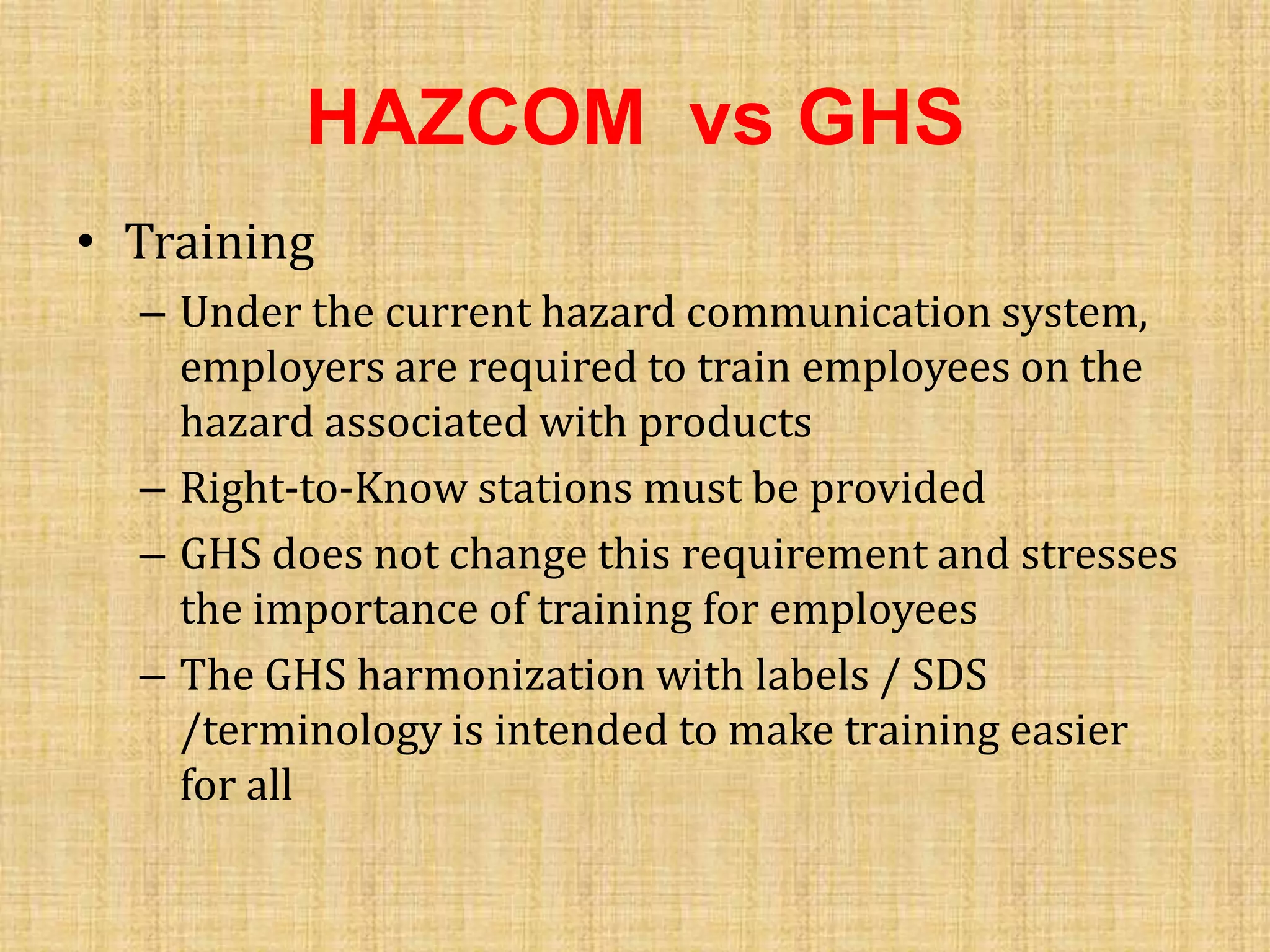 HAZCOM vs GHS

• Training
– Under the current hazard communication system, employers are required to train employees on the hazard associated with products
– Right-to-Know stations must be provided
– GHS does not change this requirement and stresses the importance of training for employees
– The GHS harmonization with labels / SDS /terminology is intended to make training easier for all